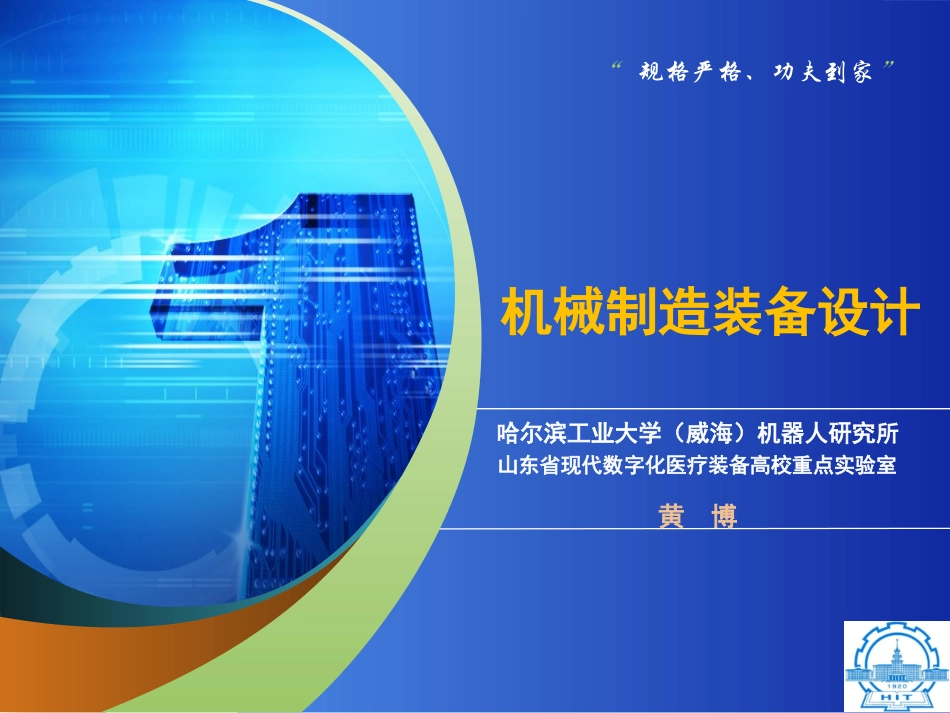 “ 规格严格、功夫到家 ”

机械制造装备设计

哈尔滨工业大学（威海）机器人研究所
山东省现代数字化医疗装备高校重点实验室

黄 博

1920
HIT